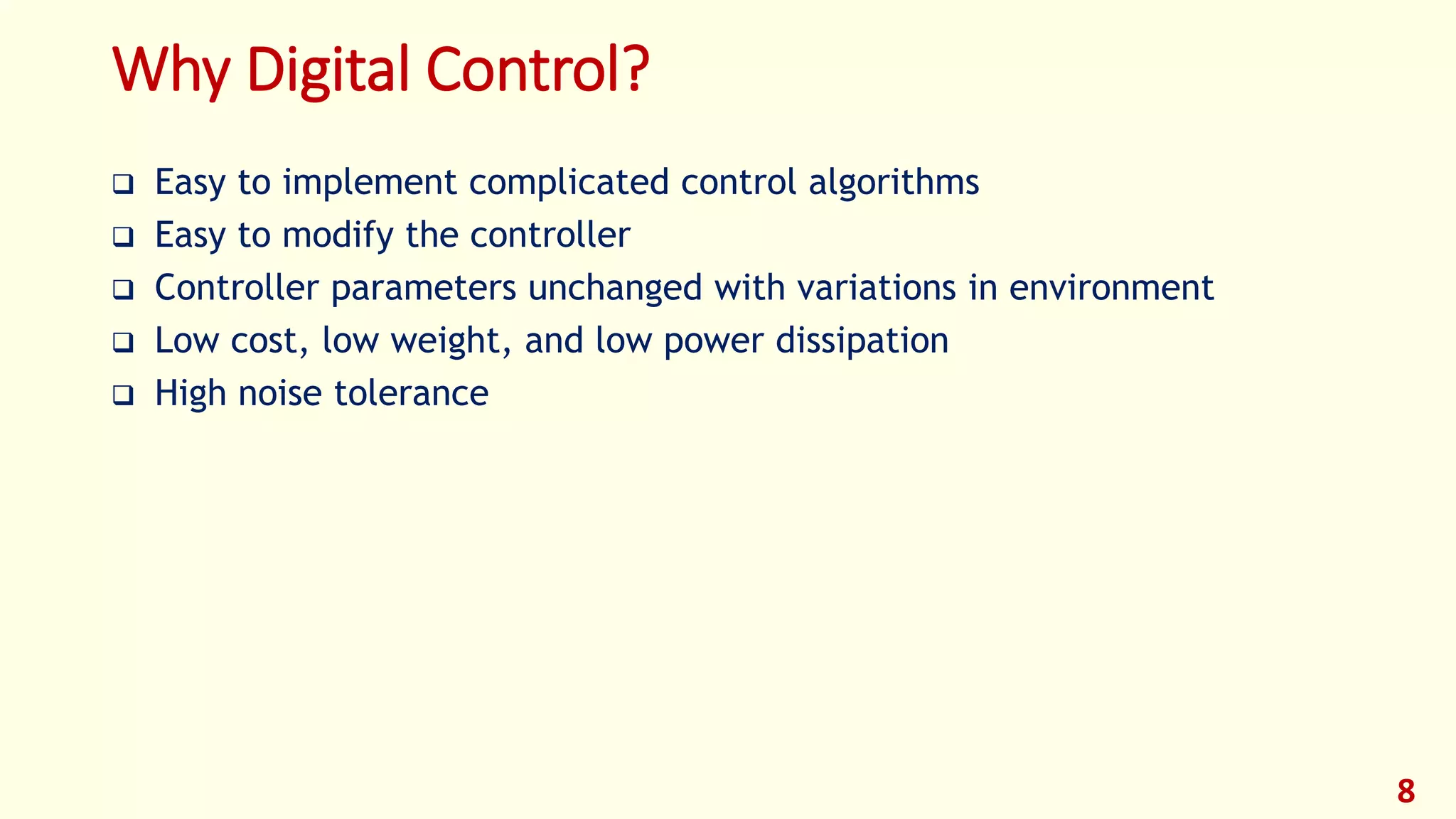 Why Digital Control?

❑ Easy to implement complicated control algorithms
❑ Easy to modify the controller
❑ Controller parameters unchanged with variations in environment
❑ Low cost, low weight, and low power dissipation
❑ High noise tolerance

8